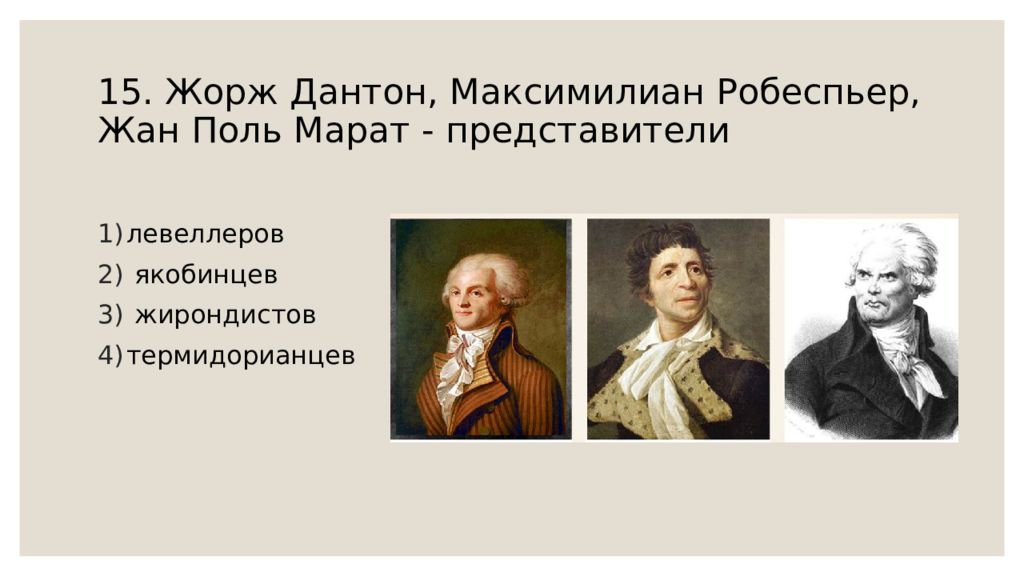 15. Жорж Дантон, Максимилиан Робеспьер, Жан Поль Марат - представители

1) левеллеров
2) якобинцев
3) жирондистов
4) термидорианцев